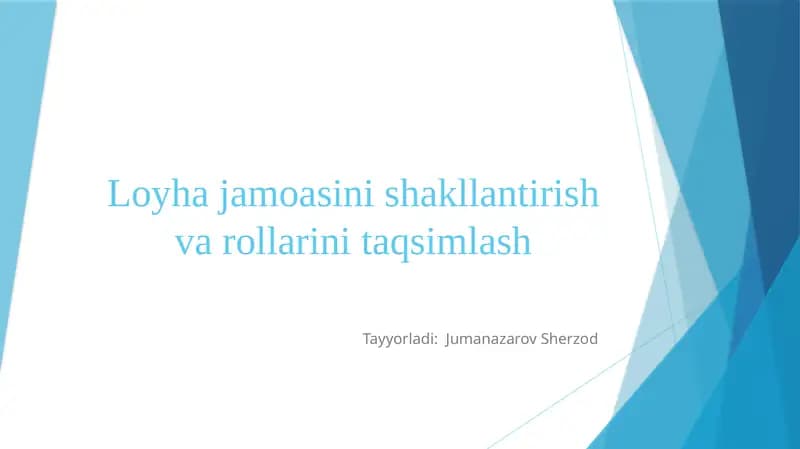 Loyha jamoasini shakllantirish va rollarini taqsimlash

Tayyorladi:  Jumanazarov Sherzod